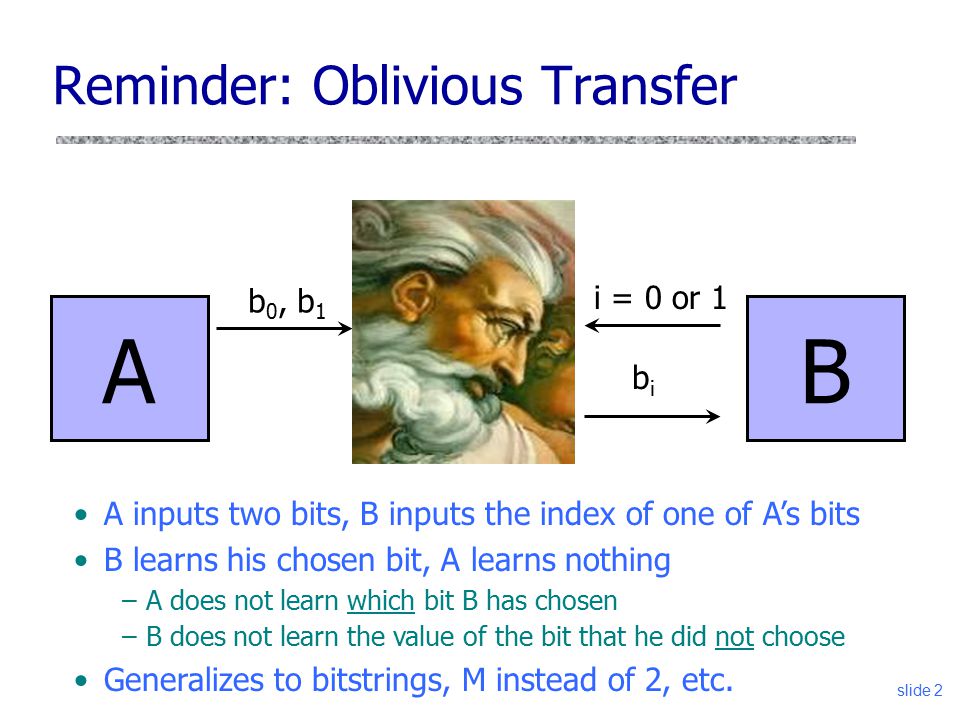 Reminder: Oblivious Transfer

A

$b_0$, $b_1$

i = 0 or 1

$b_i$

B

• A inputs two bits, B inputs the index of one of A's bits
• B learns his chosen bit, A learns nothing
– A does not learn which bit B has chosen
– B does not learn the value of the bit that he did not choose
• Generalizes to bitstrings, M instead of 2, etc.

slide 2